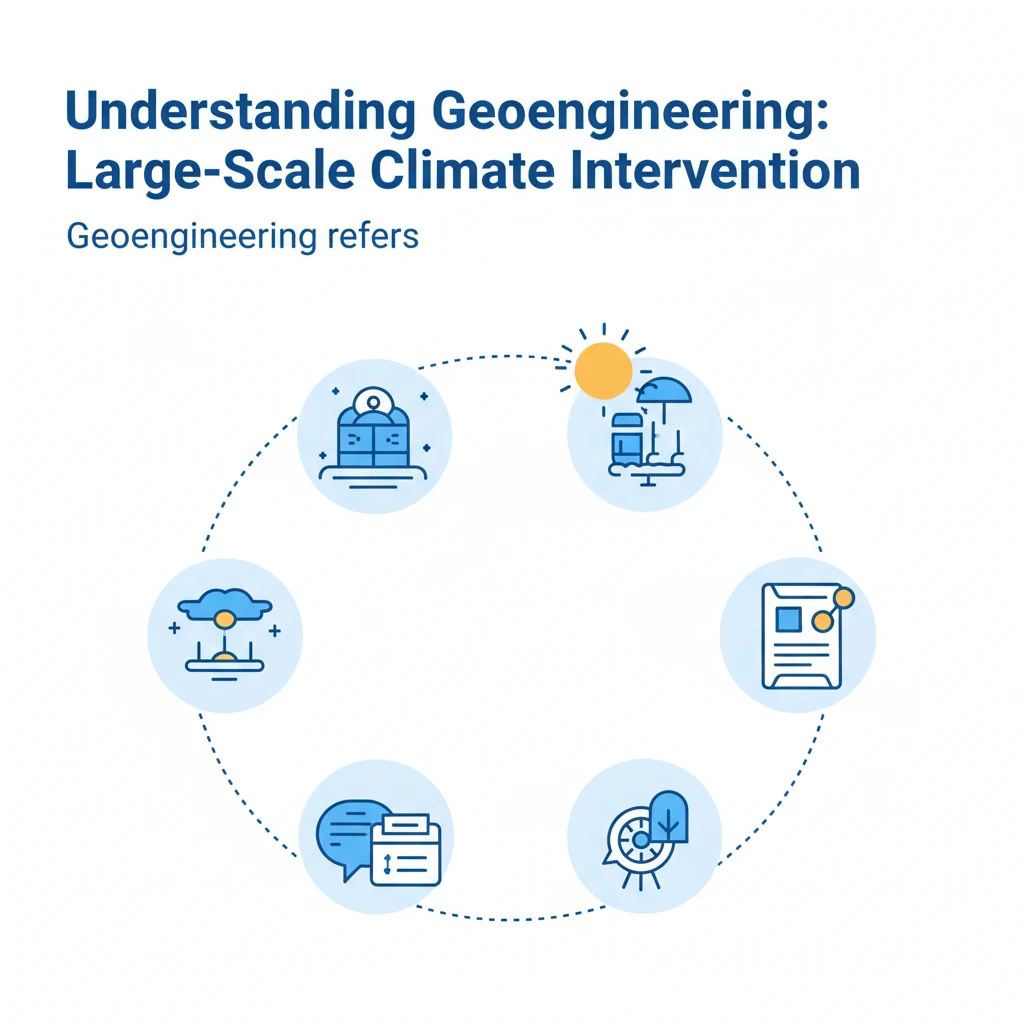 Understanding Geoengineering: Large-Scale Climate Intervention

Geoengineering refers